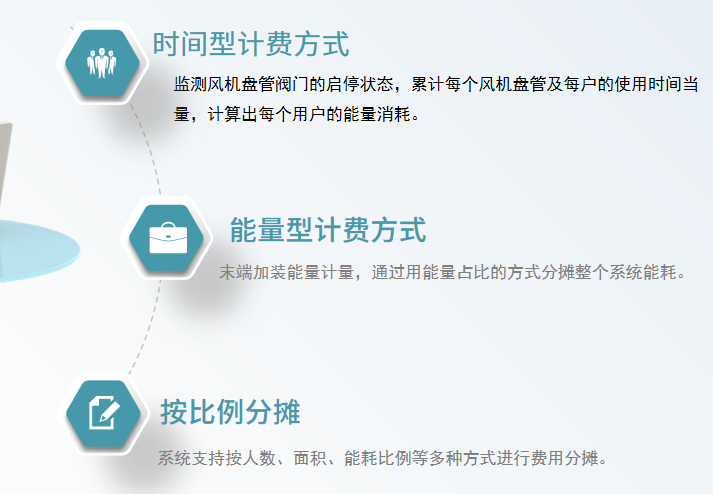 时间型计费方式

监测风机盘管阀门的启停状态，累计每个风机盘管及每户的使用时间当量，计算出每个用户的能量消耗。

能量型计费方式

末端加装能量计量，通过用能量占比的方式分摊整个系统能耗。

按比例分摊

系统支持按人数、面积、能耗比例等多种方式进行费用分摊。